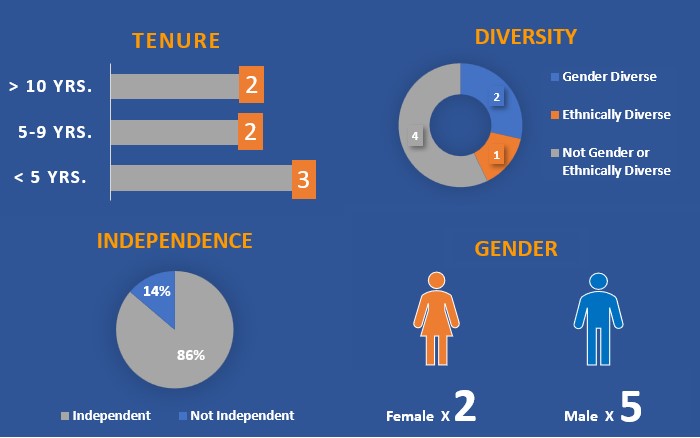 TENURE

> 10 YRS. 2

5-9 YRS. 2

< 5 YRS. 3

DIVERSITY

2

1

4

Gender Diverse

Ethnically Diverse

Not Gender or Ethnically Diverse

INDEPENDENCE

14%

86%

Independent Not Independent

GENDER

Female X 2

Male X 5